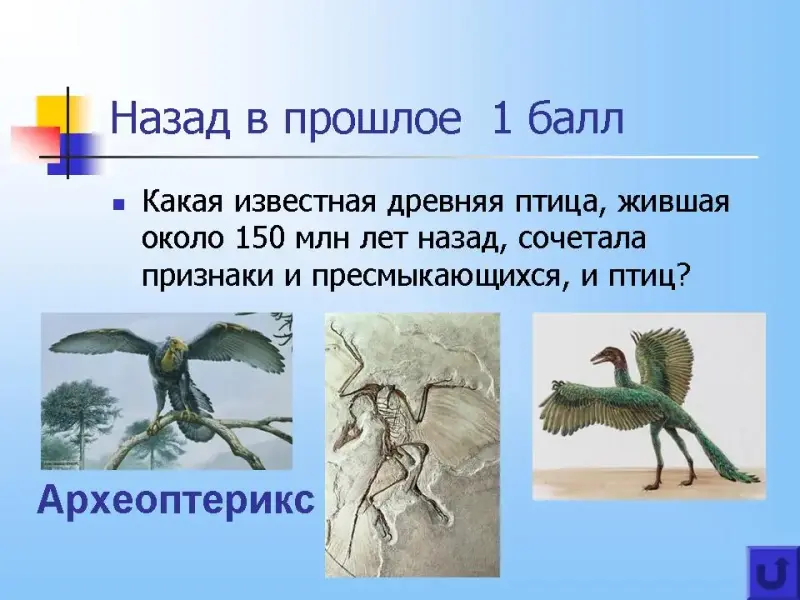 Назад в прошлое 1 балл

Какая известная древняя птица, жившая около 150 млн лет назад, сочетала признаки и пресмыкающихся, и птиц?

Археоптерикс